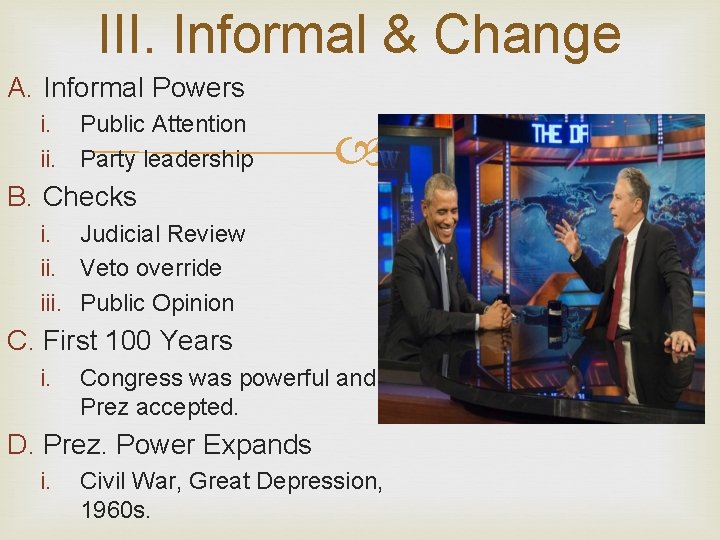 III. Informal & Change

A. Informal Powers

i. Public Attention

ii. Party leadership

B. Checks

i. Judicial Review

ii. Veto override

iii. Public Opinion

C. First 100 Years

i. Congress was powerful and Prez accepted.

D. Prez. Power Expands

i. Civil War, Great Depression, 1960s.

THE DA